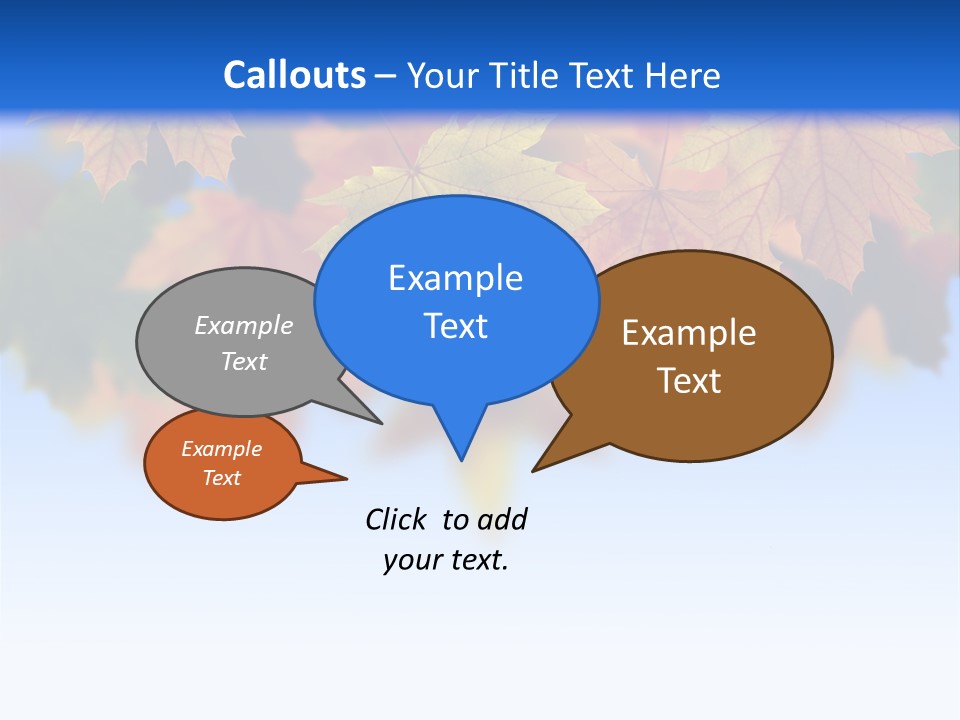 Callouts – Your Title Text Here

Example Text

Example Text

Example Text

Example Text

Click to add your text.